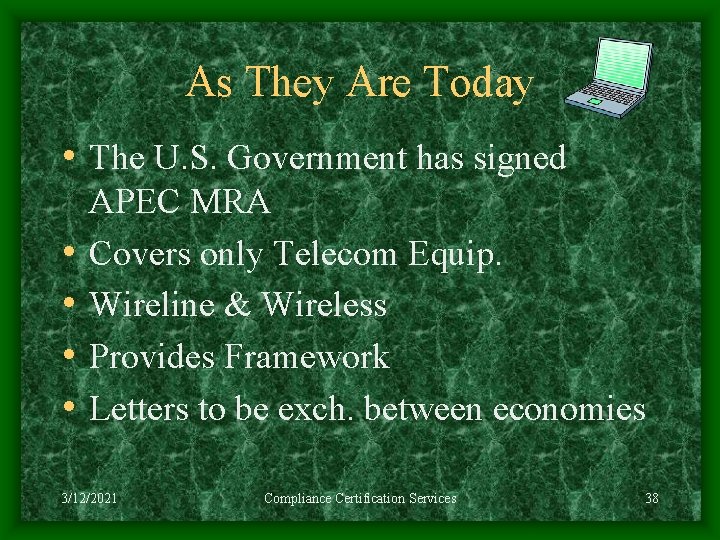 As They Are Today

• The U.S. Government has signed APEC MRA
• Covers only Telecom Equip.
• Wireline & Wireless
• Provides Framework
• Letters to be exch. between economies

3/12/2021 Compliance Certification Services 38